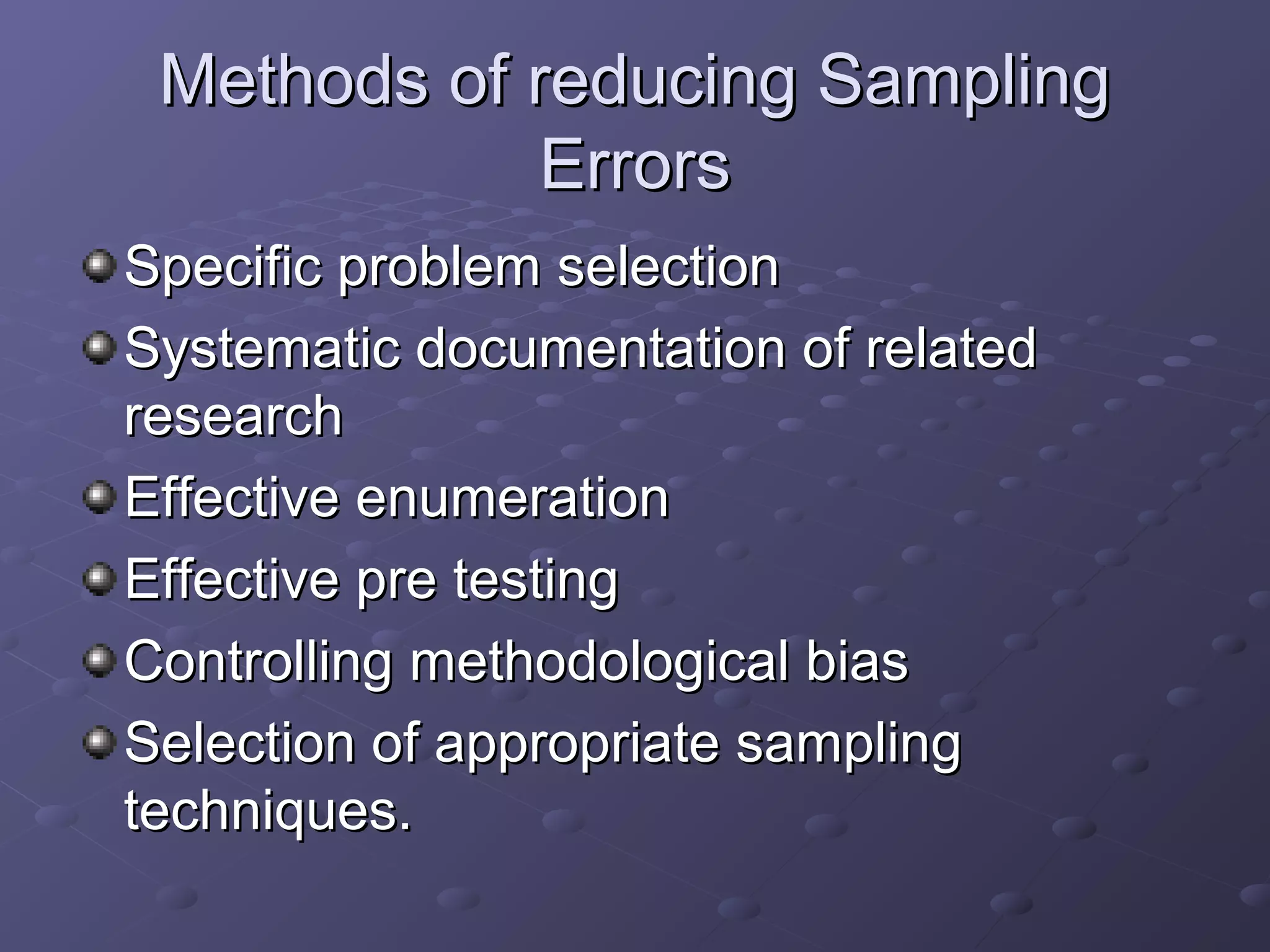 Methods of reducing Sampling Errors

- Specific problem selection
- Systematic documentation of related research
- Effective enumeration
- Effective pre testing
- Controlling methodological bias
- Selection of appropriate sampling techniques.